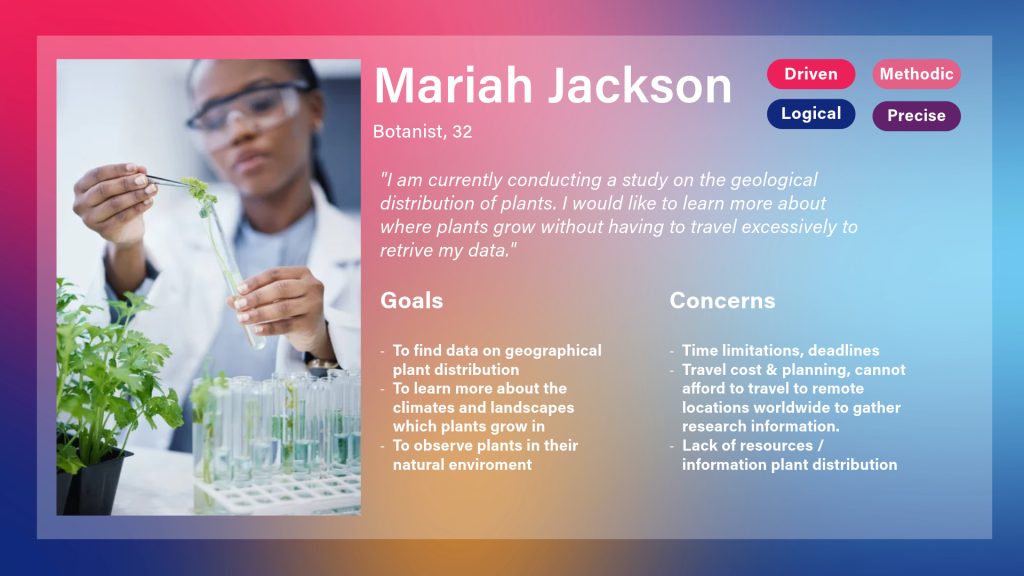 Mariah Jackson

Botanist, 32

Driven

Methodic

Logical

Precise

"I am currently conducting a study on the geological distribution of plants. I would like to learn more about where plants grow without having to travel excessively to retrive my data."

Goals

- To find data on geographical plant distribution
- To learn more about the climates and landscapes which plants grow in
- To observe plants in their natural enviroment

Concerns

- Time limitations, deadlines
- Travel cost & planning, cannot afford to travel to remote locations worldwide to gather research information.
- Lack of resources / information plant distribution